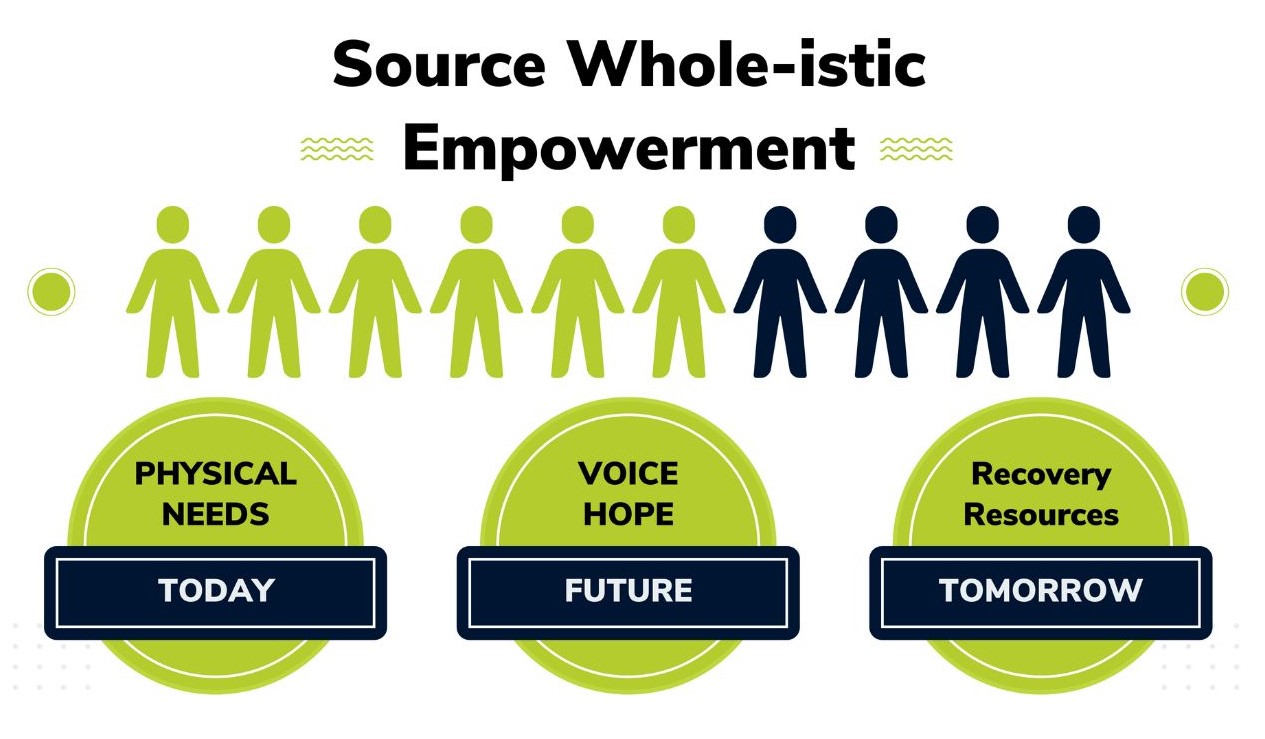 Source Whole-istic Empowerment

PHYSICAL NEEDS

TODAY

VOICE HOPE

FUTURE

Recovery Resources

TOMORROW